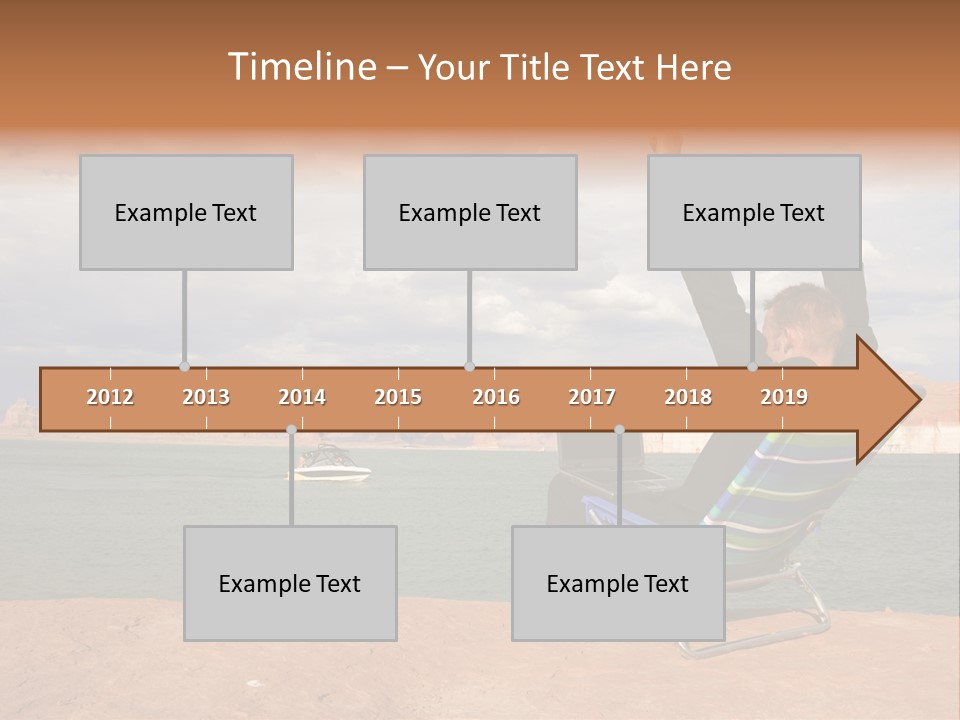 Timeline – Your Title Text Here

Example Text

Example Text

Example Text

2012 2013 2014 2015 2016 2017 2018 2019

Example Text

Example Text